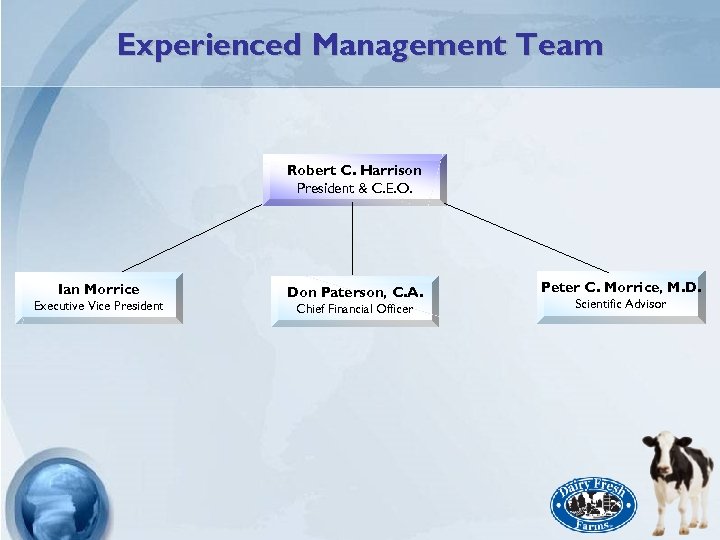 Experienced Management Team

Robert C. Harrison
President & C.E.O.

Ian Morrice
Executive Vice President

Don Paterson, C.A.
Chief Financial Officer

Peter C. Morrice, M.D.
Scientific Advisor

Dairy Fresh Farms